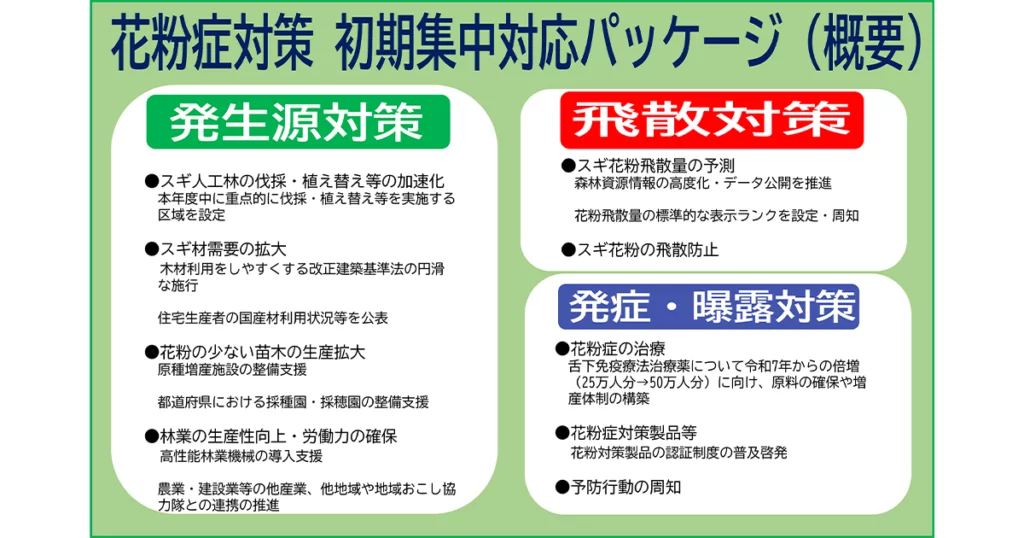 花粉症対策 初期集中対応パッケージ（概要）

発生源対策

●スギ人工林の伐採・植え替え等の加速化
本年度中に重点的に伐採・植え替え等を実施する区域を設定

●スギ材需要の拡大
木材利用をしやすくする改正建築基準法の円滑な施行

住宅生産者の国産材利用状況等を公表

●花粉の少ない苗木の生産拡大
原種増産施設の整備支援

都道府県における採種園・採穂園の整備支援

●林業の生産性向上・労働力の確保
高性能林業機械の導入支援

農業・建設業等の他産業、他地域や地域おこし協力隊との連携の推進

飛散対策

●スギ花粉飛散量の予測
森林資源情報の高度化・データ公開を推進

花粉飛散量の標準的な表示ランクを設定・周知

●スギ花粉の飛散防止

発症・曝露対策

●花粉症の治療
舌下免疫療法治療薬について令和7年からの倍増（25万人分→50万人分）に向け、原料の確保や増産体制の構築

●花粉症対策製品等
花粉対策製品の認証制度の普及啓発

●予防行動の周知